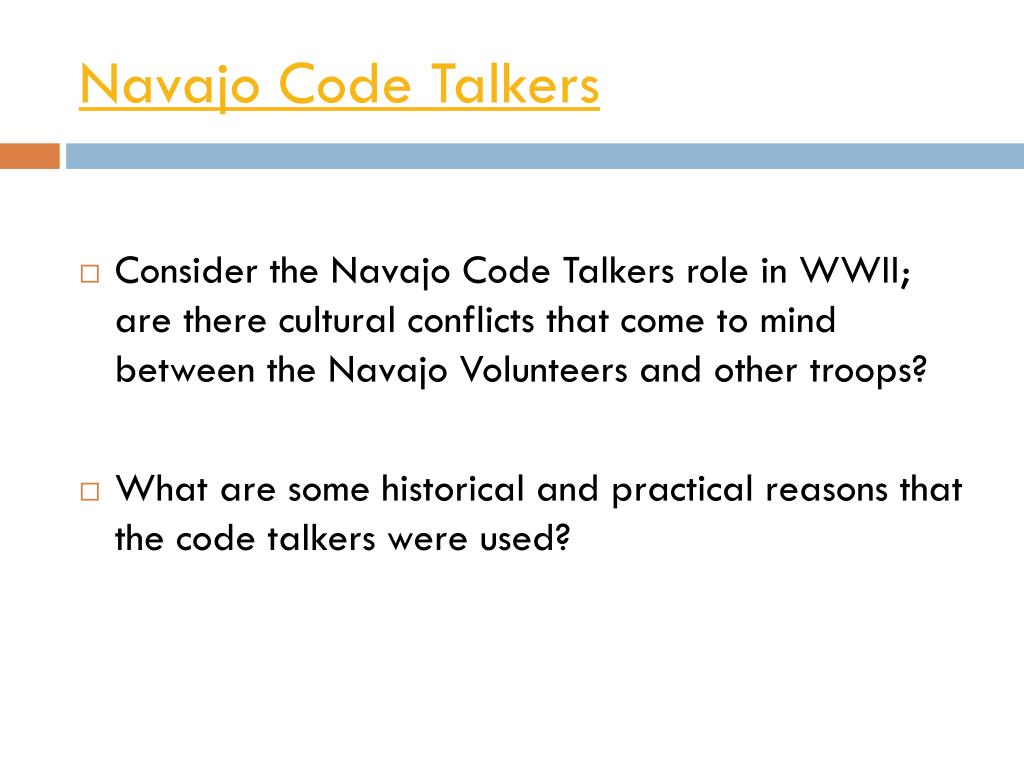 Navajo Code Talkers

□ Consider the Navajo Code Talkers role in WWII; are there cultural conflicts that come to mind between the Navajo Volunteers and other troops?

□ What are some historical and practical reasons that the code talkers were used?